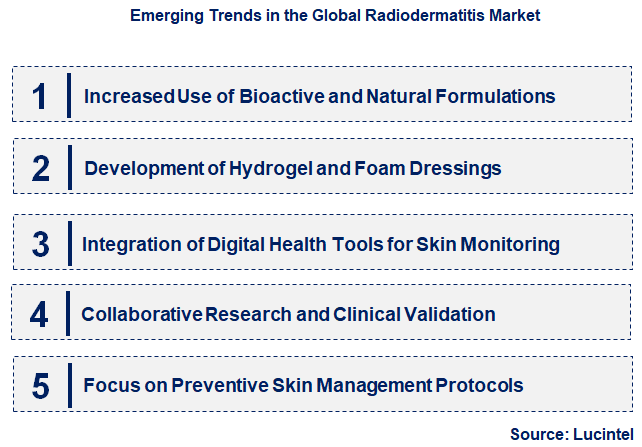 Emerging Trends in the Global Radiodermatitis Market

1 Increased Use of Bioactive and Natural Formulations

2 Development of Hydrogel and Foam Dressings

3 Integration of Digital Health Tools for Skin Monitoring

4 Collaborative Research and Clinical Validation

5 Focus on Preventive Skin Management Protocols

Source: Lucintel